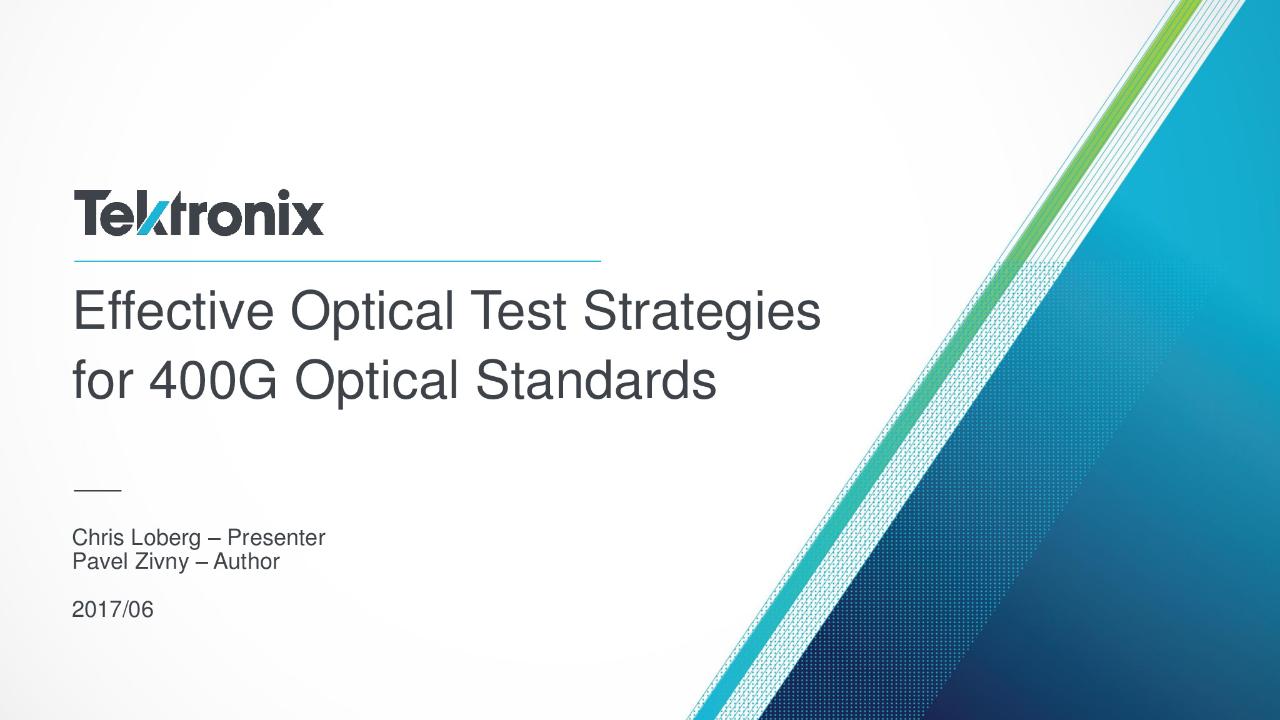 Tektronix

Effective Optical Test Strategies for 400G Optical Standards

Chris Loberg – Presenter
Pavel Zivny – Author

2017/06